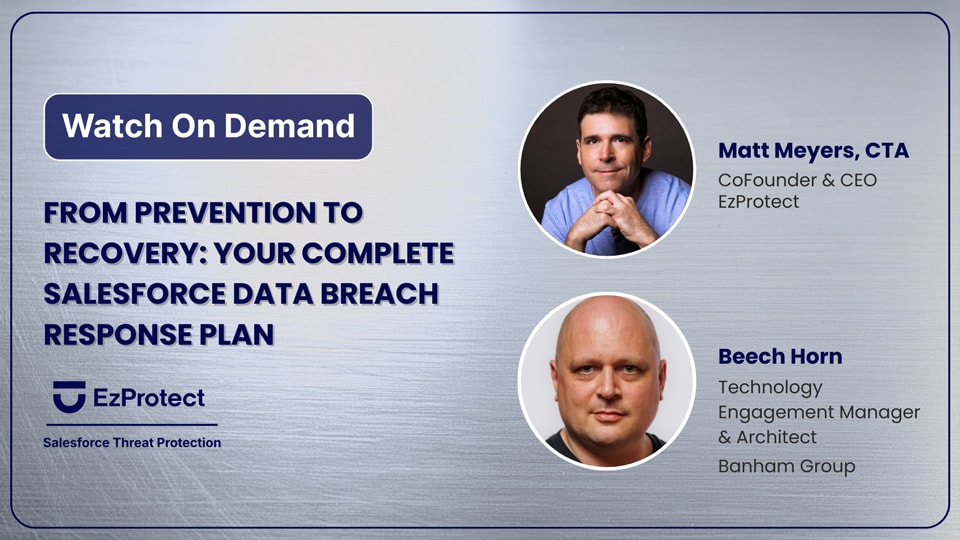 Watch On Demand

FROM PREVENTION TO RECOVERY: YOUR COMPLETE SALESFORCE DATA BREACH RESPONSE PLAN

EzProtect

Salesforce Threat Protection

Matt Meyers, CTA
CoFounder & CEO
EzProtect

Beech Horn
Technology Engagement Manager & Architect
Banham Group